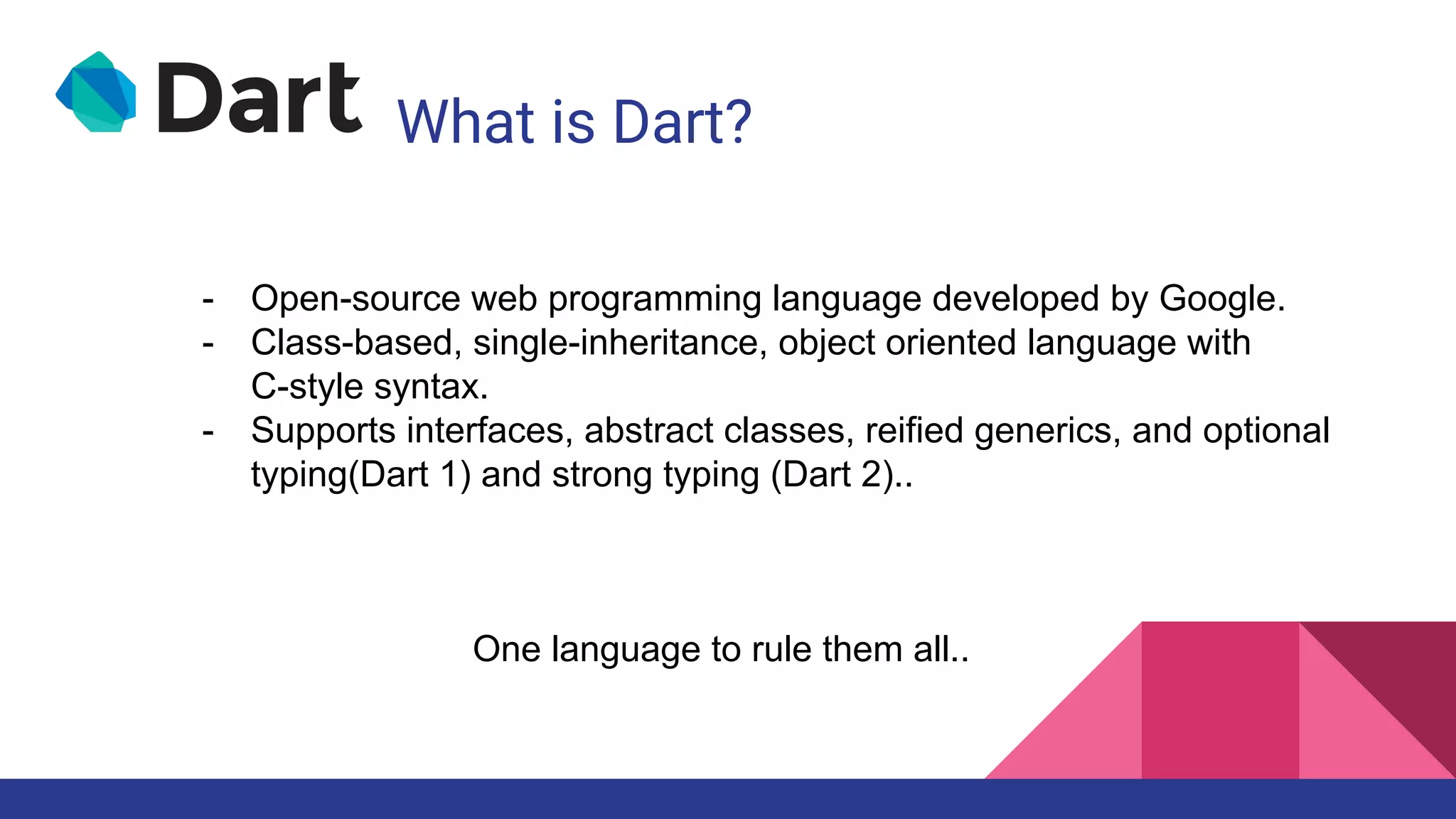 Dart What is Dart?

- Open-source web programming language developed by Google.
- Class-based, single-inheritance, object oriented language with C-style syntax.
- Supports interfaces, abstract classes, reified generics, and optional typing(Dart 1) and strong typing (Dart 2)..

One language to rule them all..